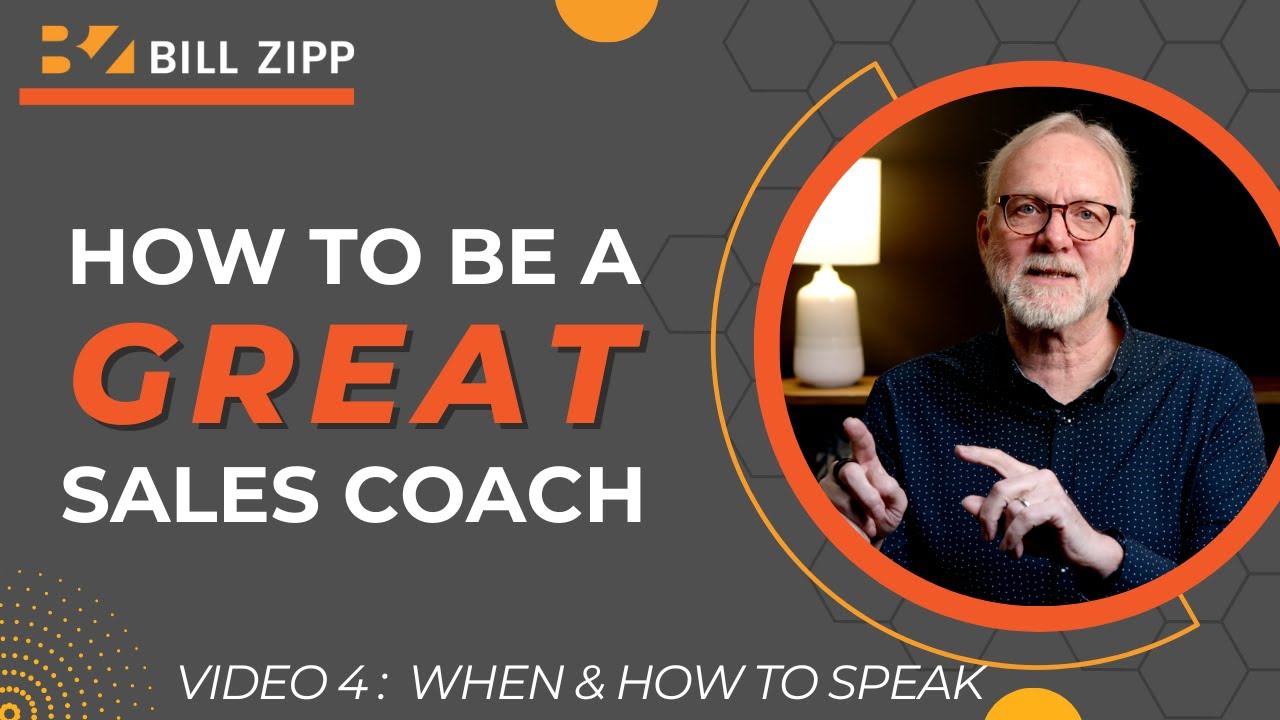 BZ BILL ZIPP

HOW TO BE A GREAT SALES COACH

VIDEO 4 : WHEN & HOW TO SPEAK